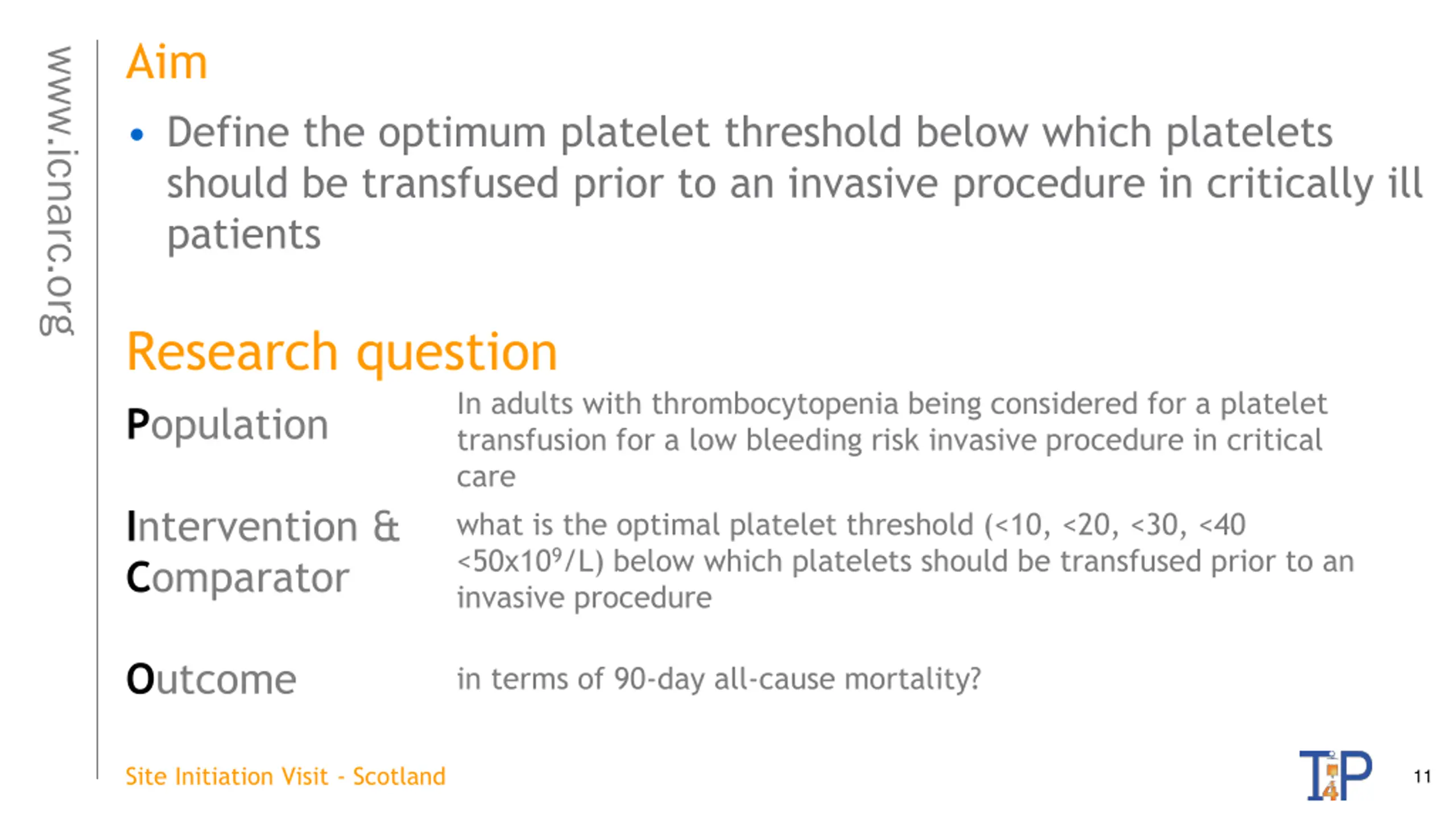 www.icnarc.org

Aim

• Define the optimum platelet threshold below which platelets should be transfused prior to an invasive procedure in critically ill patients

Research question

| | |
|---|---|
| Population | In adults with thrombocytopenia being considered for a platelet transfusion for a low bleeding risk invasive procedure in critical care |
| Intervention & Comparator | what is the optimal platelet threshold (<10, <20, <30, <40 <50x$10^9$/L) below which platelets should be transfused prior to an invasive procedure |
| Outcome | in terms of 90-day all-cause mortality? |

Site Initiation Visit - Scotland

T4P

11